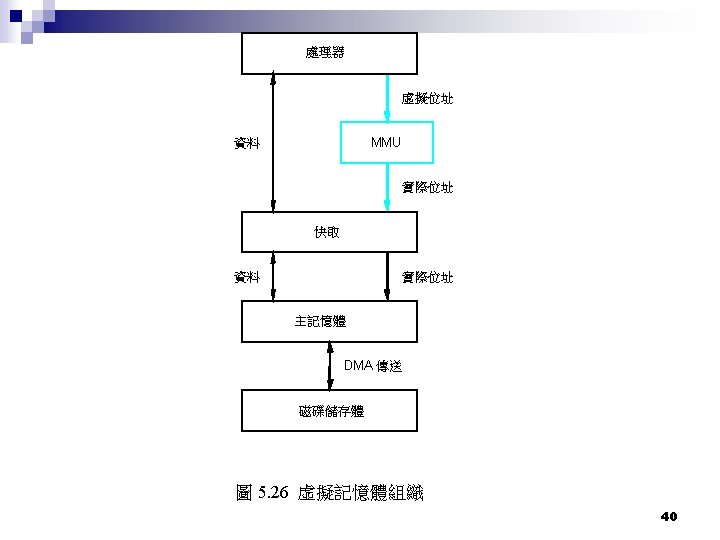 處理器

虛擬位址

資料

MMU

實際位址

快取

資料

實際位址

主記憶體

DMA 傳送

磁碟儲存體

圖 5.26 虛擬記憶體組織

40